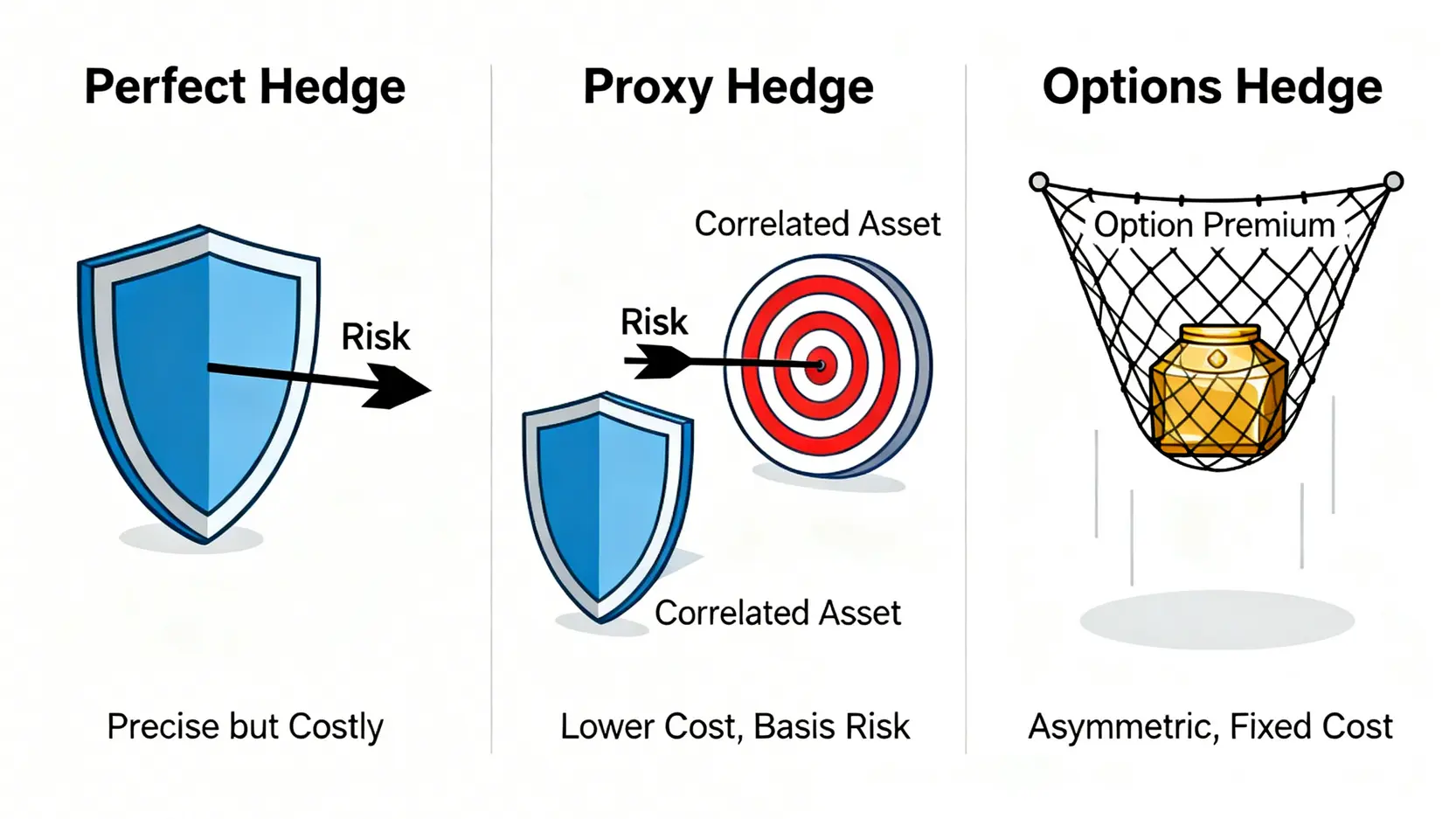 Perfect Hedge

Risk

Precise but Costly

Proxy Hedge

Correlated Asset

Risk

Correlated Asset

Lower Cost, Basis Risk

Options Hedge

Option Premium

Asymmetric, Fixed Cost